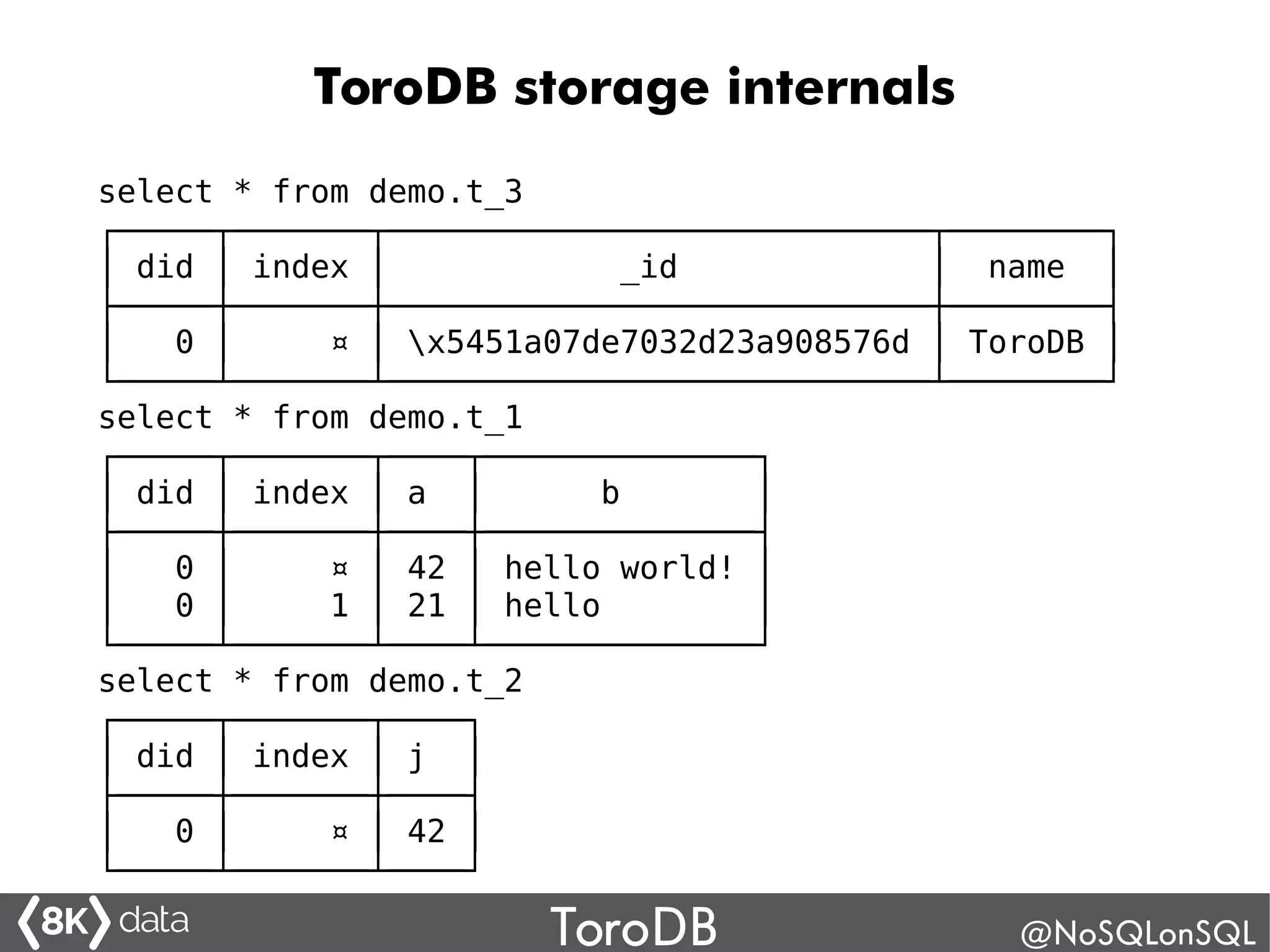 ToroDB storage internals

select * from demo.t_3

| did | index | _id | name |
|---|---|---|---|
| 0 | ¤ | \x5451a07de7032d23a908576d | ToroDB |

select * from demo.t_1

| did | index | a | b |
|---|---|---|---|
| 0 | ¤ | 42 | hello world! |
| 0 | 1 | 21 | hello |

select * from demo.t_2

| did | index | j |
|---|---|---|
| 0 | ¤ | 42 |

8K data

ToroDB

@NoSQLonSQL